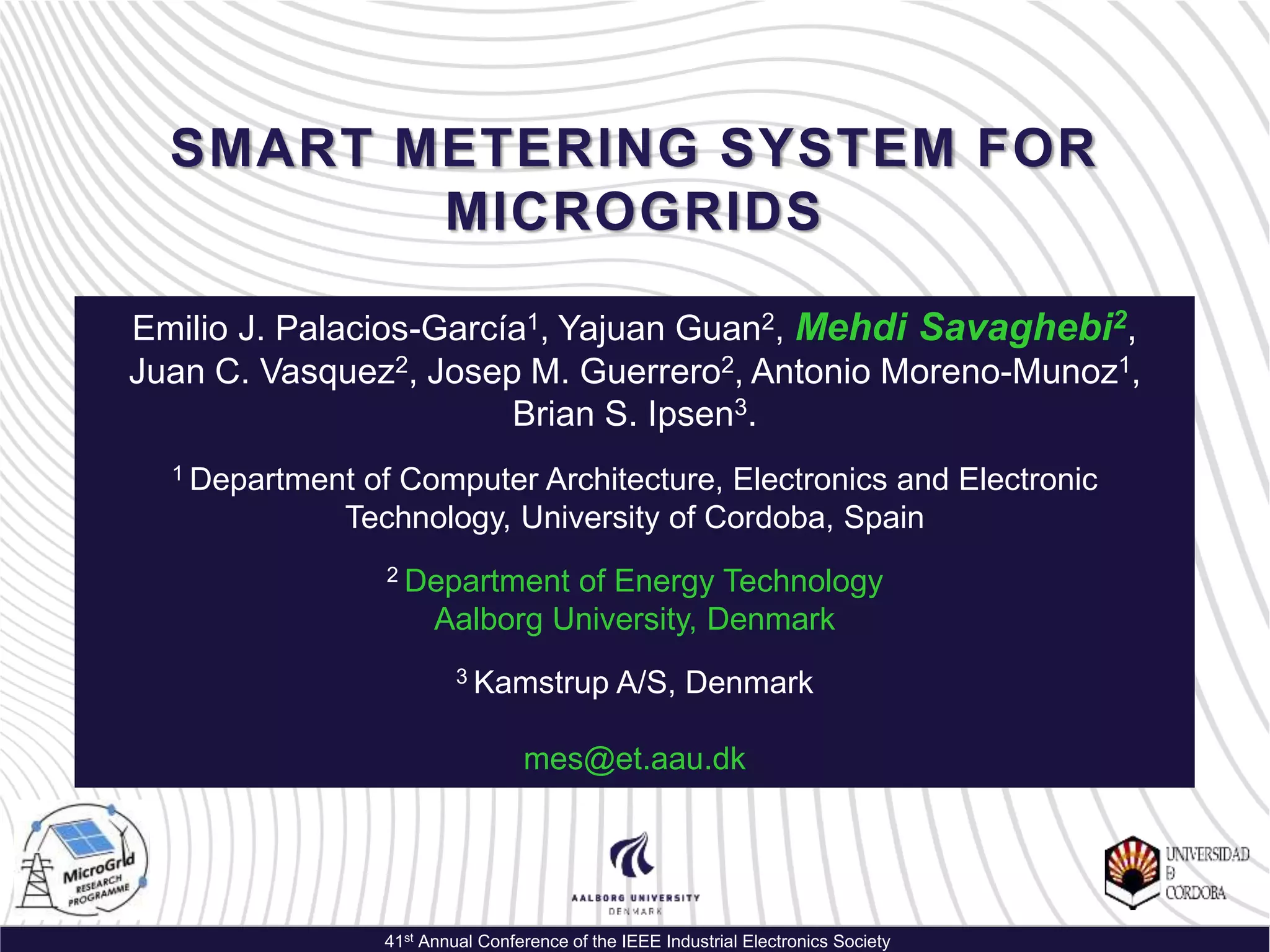 SMART METERING SYSTEM FOR MICROGRIDS

Emilio J. Palacios-García$^1$, Yajuan Guan$^2$, Mehdi Savaghebi$^2$, Juan C. Vasquez$^2$, Josep M. Guerrero$^2$, Antonio Moreno-Munoz$^1$, Brian S. Ipsen$^3$.

$^1$ Department of Computer Architecture, Electronics and Electronic Technology, University of Cordoba, Spain

$^2$ Department of Energy Technology Aalborg University, Denmark

$^3$ Kamstrup A/S, Denmark

mes@et.aau.dk

MicroGrid RESEARCH PROGRAMME

AALBORG UNIVERSITY DENMARK

UNIVERSIDAD D CORDOBA

41$^{st}$ Annual Conference of the IEEE Industrial Electronics Society